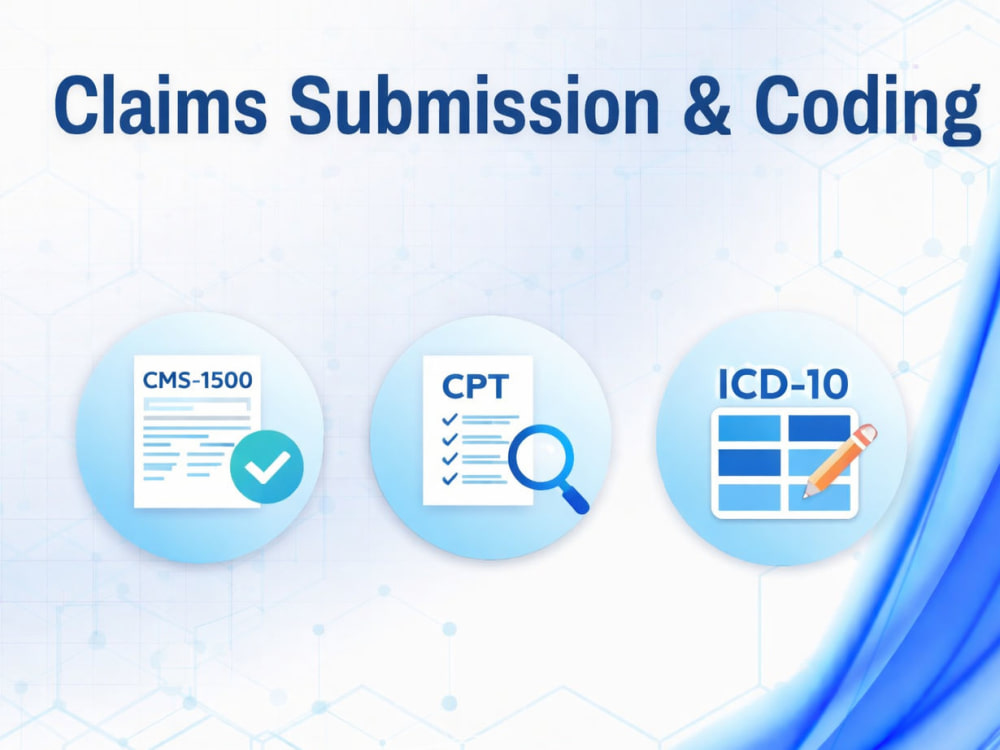 Claims Submission & Coding

CMS-1500

CPT

ICD-10